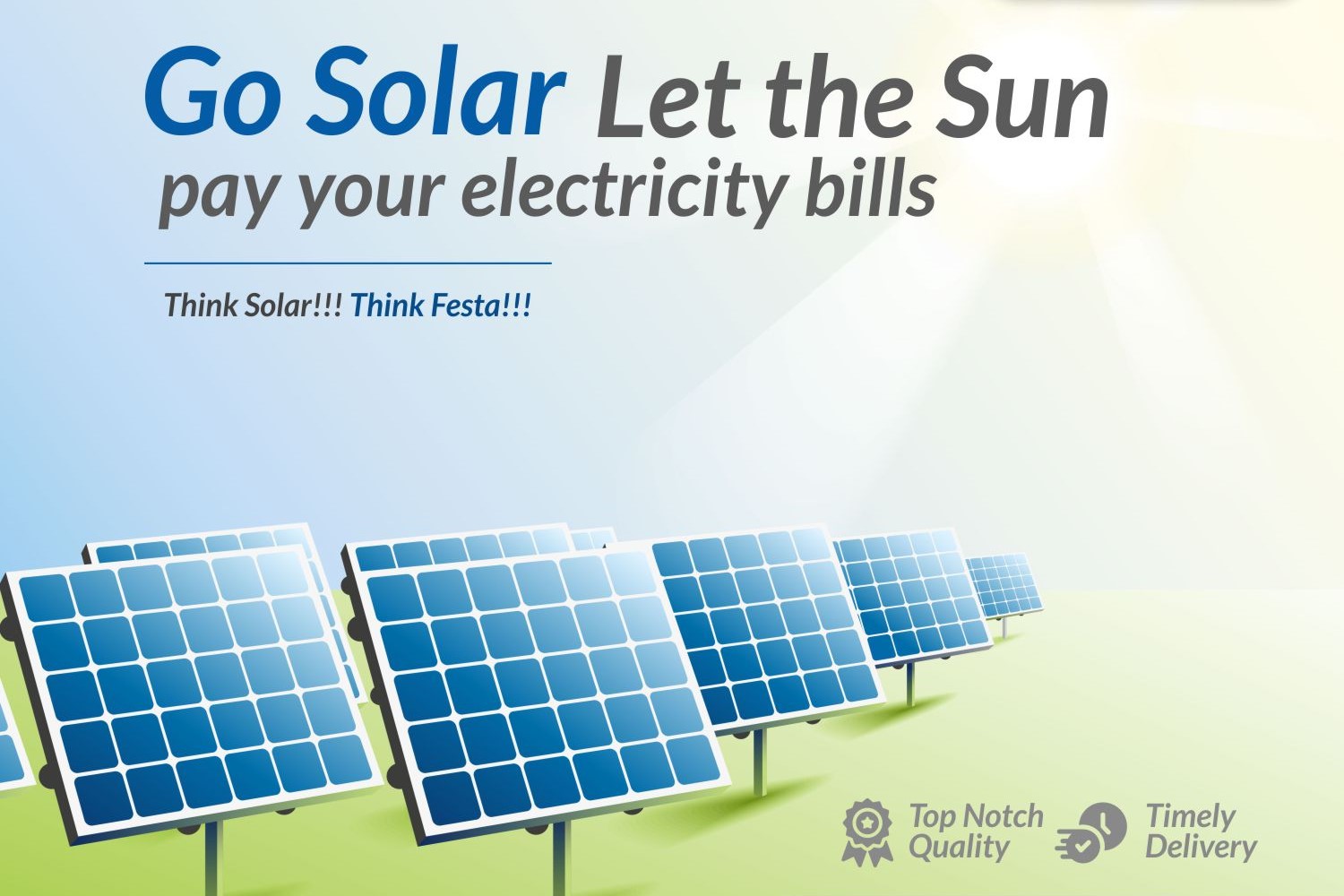 Go Solar Let the Sun
pay your electricity bills

Think Solar!!! Think Festa!!!

Top Notch Quality

Timely Delivery